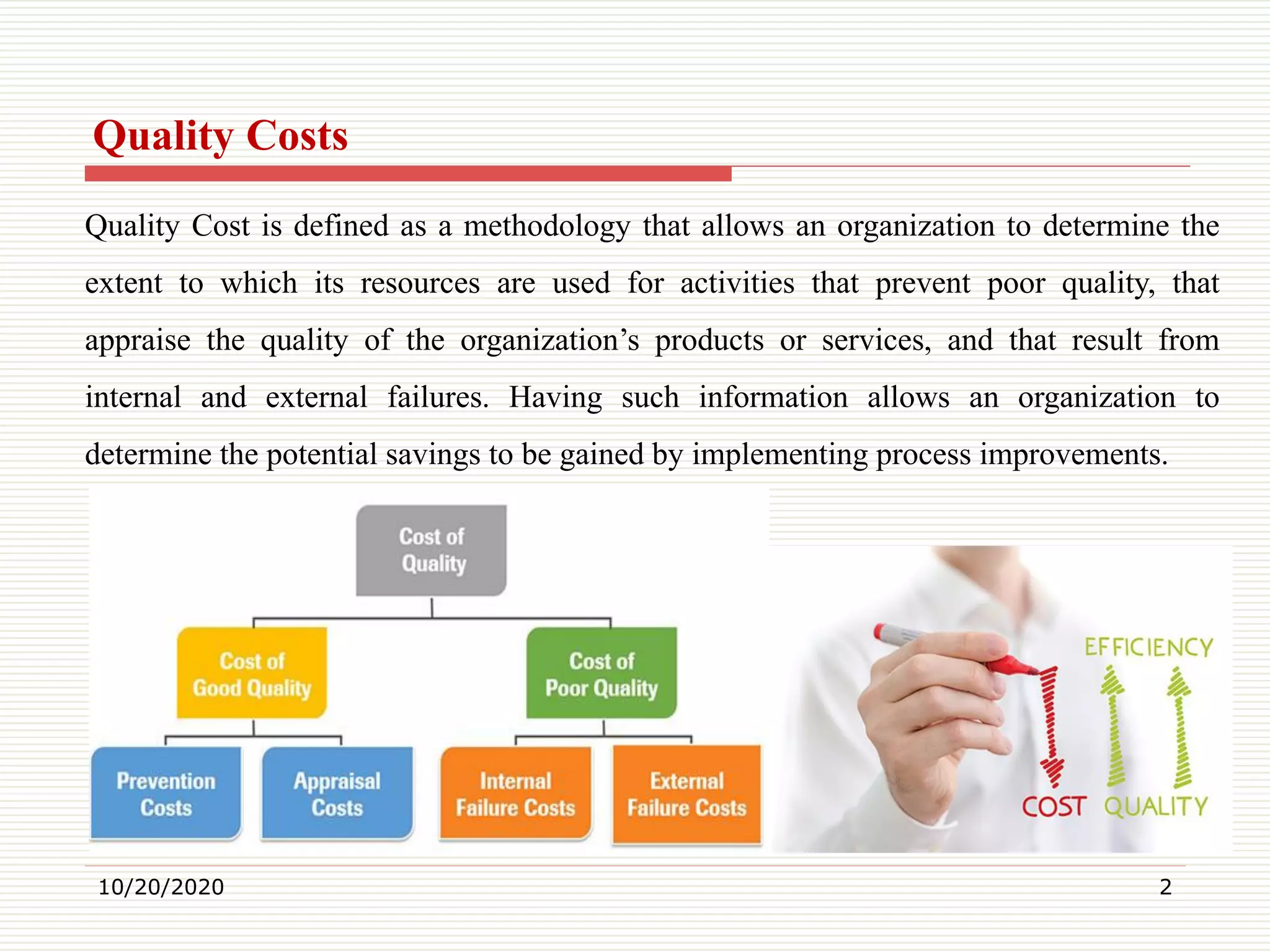 Quality Costs

Quality Cost is defined as a methodology that allows an organization to determine the extent to which its resources are used for activities that prevent poor quality, that appraise the quality of the organization's products or services, and that result from internal and external failures. Having such information allows an organization to determine the potential savings to be gained by implementing process improvements.

Cost of Quality

Cost of Good Quality

Cost of Poor Quality

Prevention Costs

Appraisal Costs

Internal Failure Costs

External Failure Costs

EFFICIENCY

COST

QUALITY

10/20/2020

2